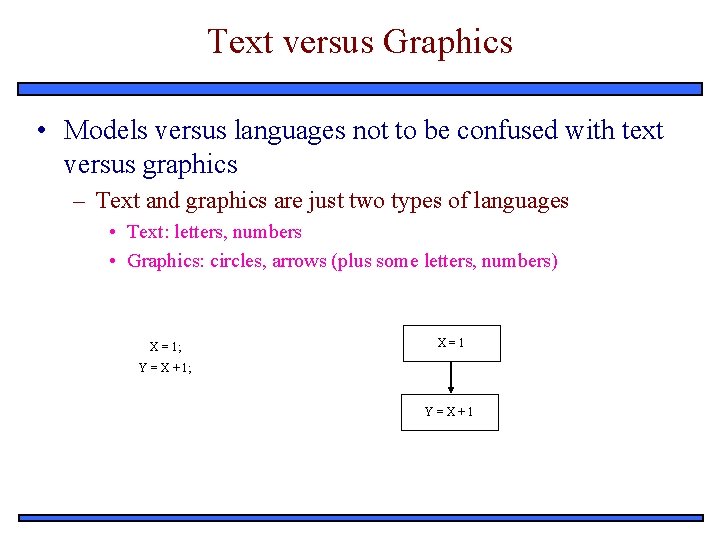 Text versus Graphics

• Models versus languages not to be confused with text versus graphics

– Text and graphics are just two types of languages

• Text: letters, numbers

• Graphics: circles, arrows (plus some letters, numbers)

X = 1;
Y = X +1;

X = 1

Y = X + 1